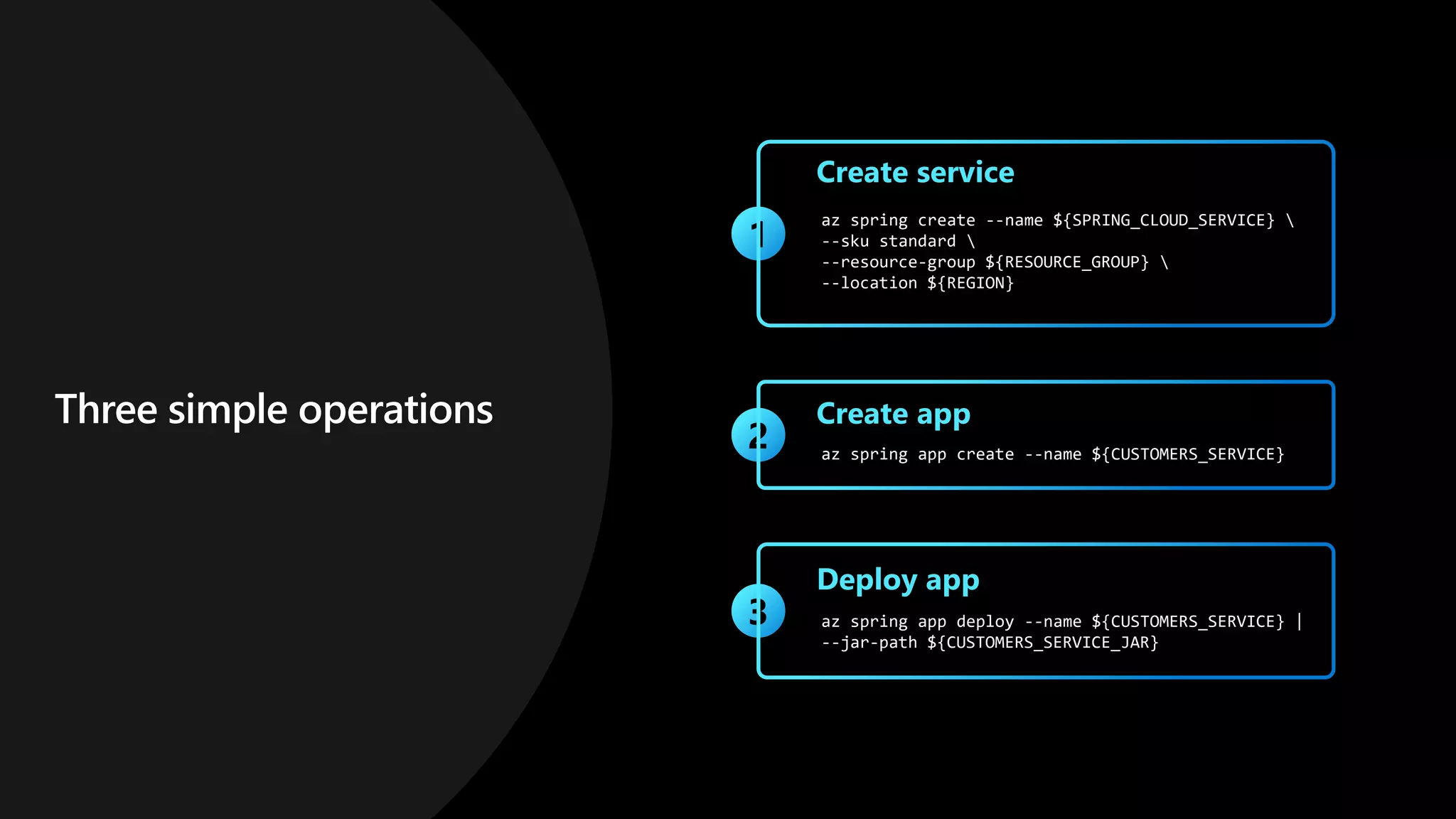 Three simple operations

1

Create service

az spring create --name ${SPRING_CLOUD_SERVICE} \
--sku standard \
--resource-group ${RESOURCE_GROUP} \
--location ${REGION}

2

Create app

az spring app create --name ${CUSTOMERS_SERVICE}

3

Deploy app

az spring app deploy --name ${CUSTOMERS_SERVICE} |
--jar-path ${CUSTOMERS_SERVICE_JAR}